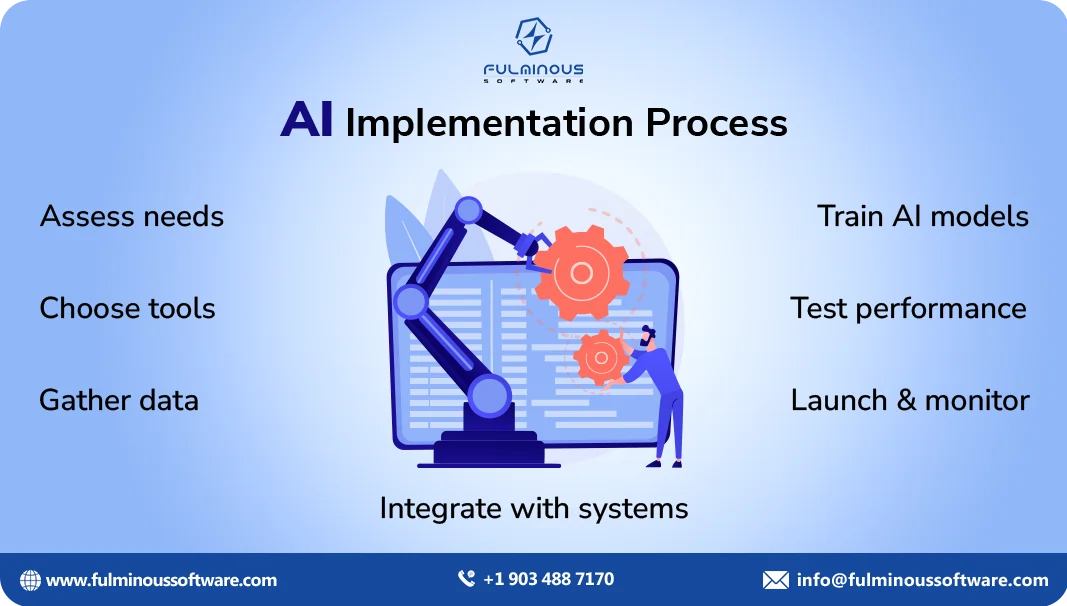 FULMINOUS
SOFTWARE

AI Implementation Process

Assess needs

Choose tools

Gather data

Train AI models

Test performance

Launch & monitor

Integrate with systems

www.fulminoussoftware.com

+1 903 488 7170

info@fulminoussoftware.com